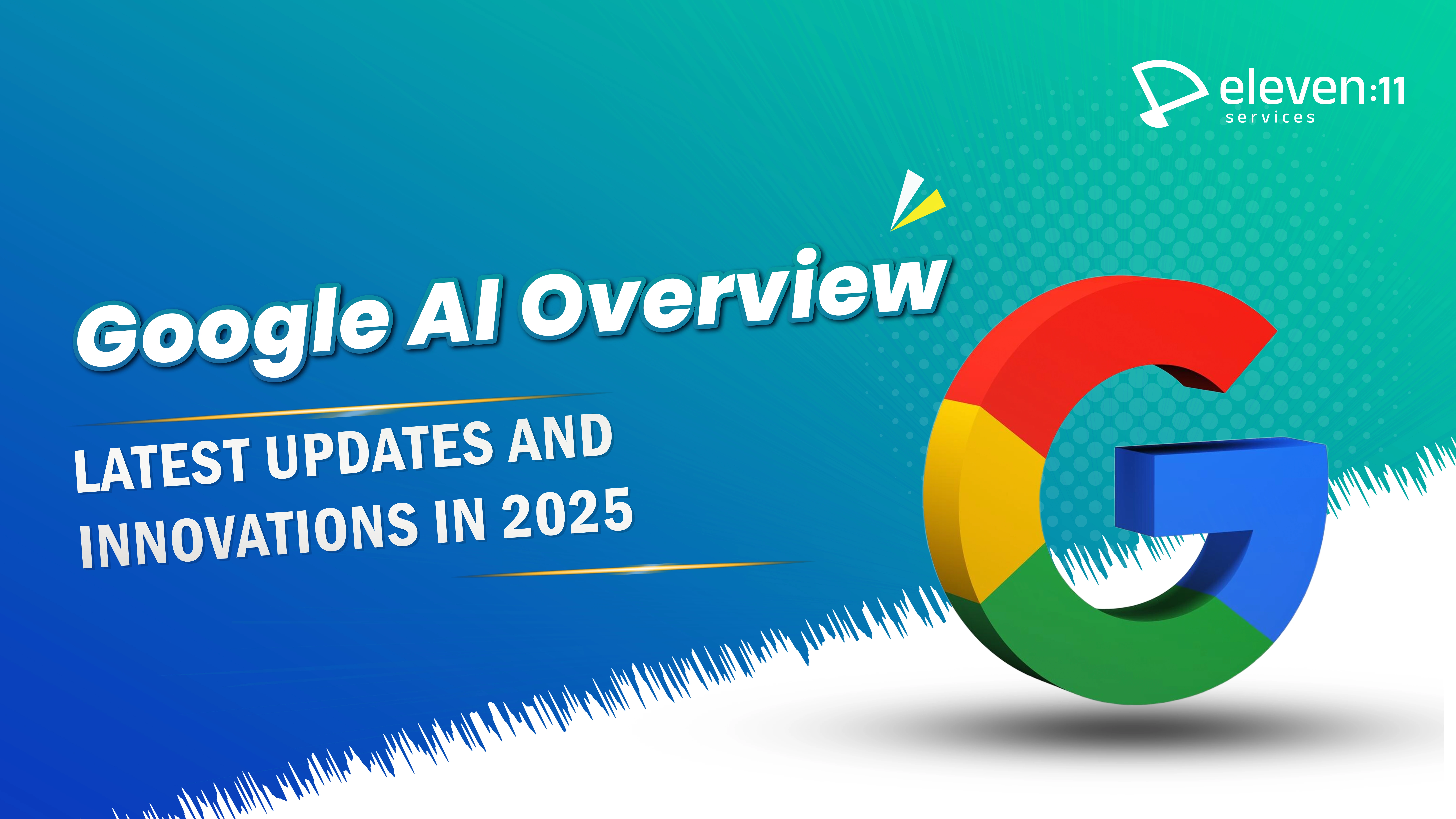 eleven:11
services

Google AI Overview

LATEST UPDATES AND INNOVATIONS IN 2025